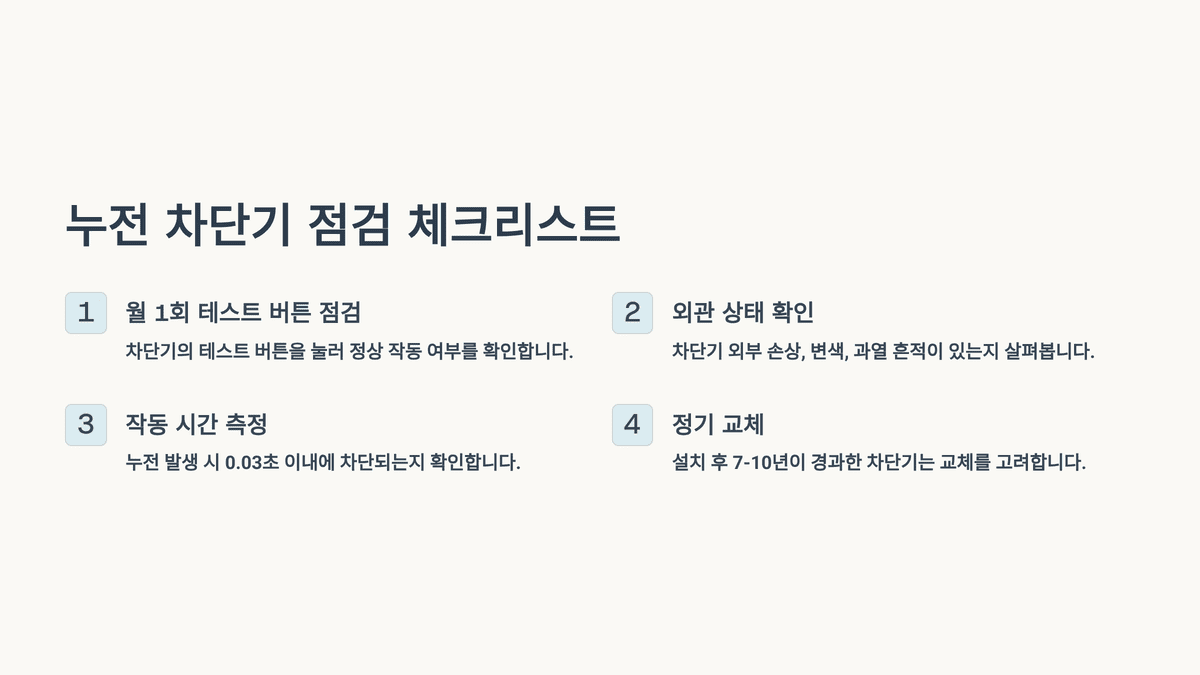 누전 차단기 점검 체크리스트

1
월 1회 테스트 버튼 점검
차단기의 테스트 버튼을 눌러 정상 작동 여부를 확인합니다.

2
외관 상태 확인
차단기 외부 손상, 변색, 과열 흔적이 있는지 살펴봅니다.

3
작동 시간 측정
누전 발생 시 0.03초 이내에 차단되는지 확인합니다.

4
정기 교체
설치 후 7-10년이 경과한 차단기는 교체를 고려합니다.